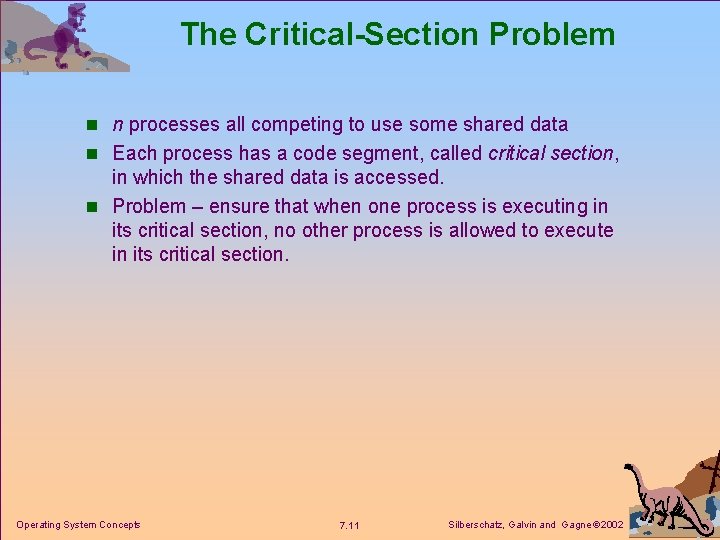 The Critical-Section Problem

- n processes all competing to use some shared data
- Each process has a code segment, called critical section, in which the shared data is accessed.
- Problem – ensure that when one process is executing in its critical section, no other process is allowed to execute in its critical section.

Operating System Concepts

7.11

Silberschatz, Galvin and Gagne ©2002